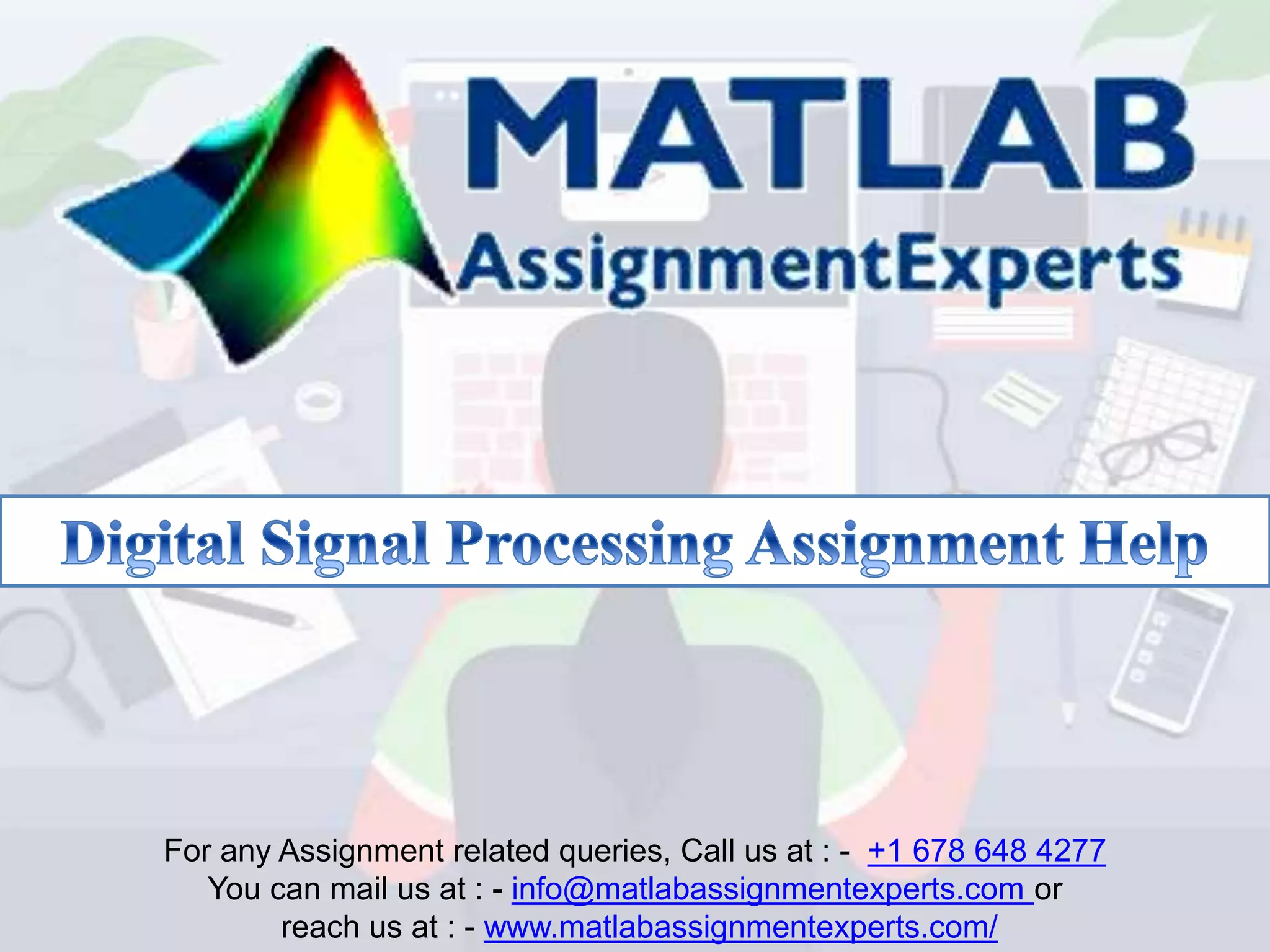 MATLAB
AssignmentExperts

Digital Signal Processing Assignment Help

For any Assignment related queries, Call us at : - +1 678 648 4277
You can mail us at : - info@matlabassignmentexperts.com or
reach us at : - www.matlabassignmentexperts.com/